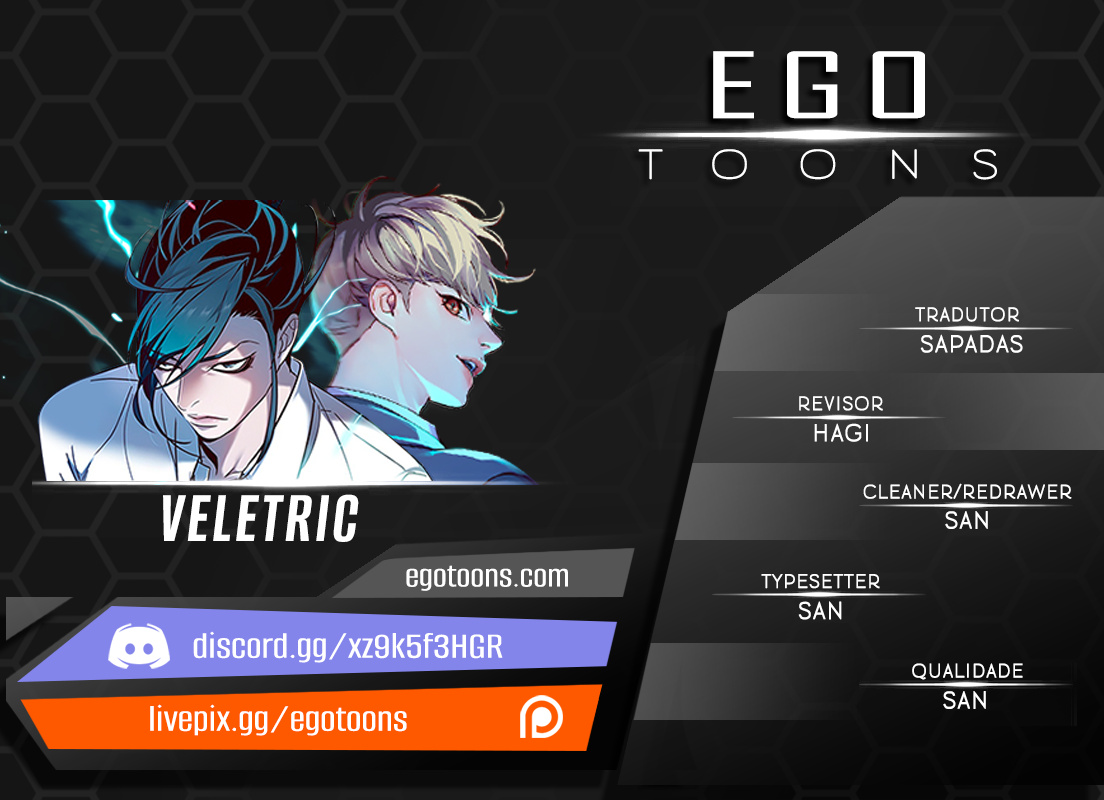 EGO
TOONS

VELETRIC

egotoons.com

discord.gg/xz9k5f3HGR

livepix.gg/egotoons

TRADUTOR
SAPADAS

REVISOR
HAGI

CLEANER/REDRAWER
SAN

TYPESETTER
SAN

QUALIDADE
SAN